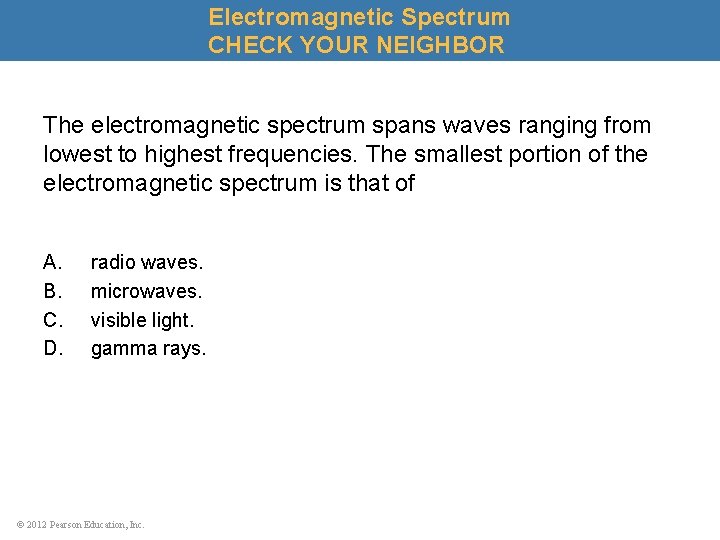 Electromagnetic Spectrum
CHECK YOUR NEIGHBOR

The electromagnetic spectrum spans waves ranging from lowest to highest frequencies. The smallest portion of the electromagnetic spectrum is that of

A. radio waves.
B. microwaves.
C. visible light.
D. gamma rays.

© 2012 Pearson Education, Inc.